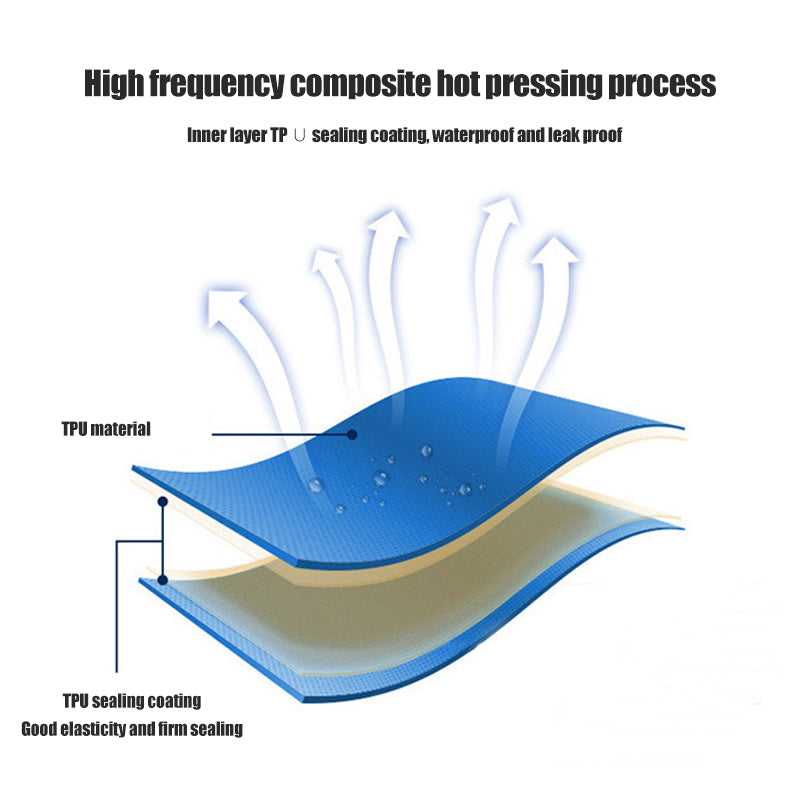 High frequency composite hot pressing process

Inner layer TP ∪ sealing coating, waterproof and leak proof

TPU material

TPU sealing coating
Good elasticity and firm sealing